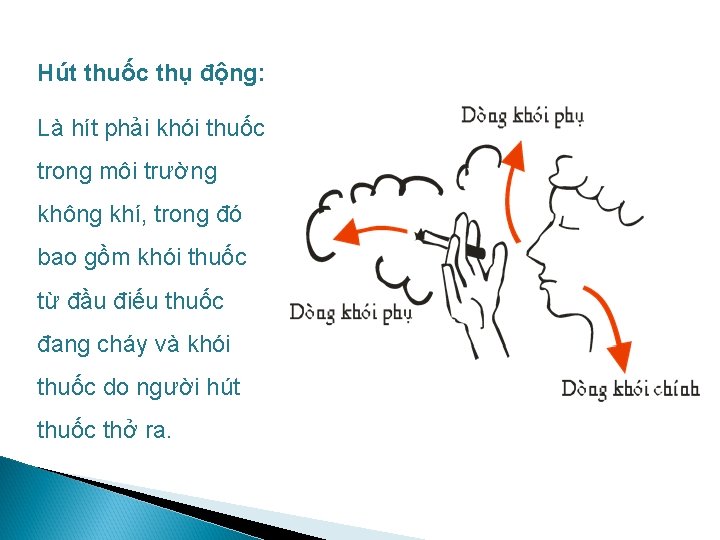 Hút thuốc thụ động:

Là hít phải khói thuốc trong môi trường không khí, trong đó bao gồm khói thuốc từ đầu điếu thuốc đang cháy và khói thuốc do người hút thuốc thở ra.

Dòng khói phụ

Dòng khói phụ

Dòng khói chính